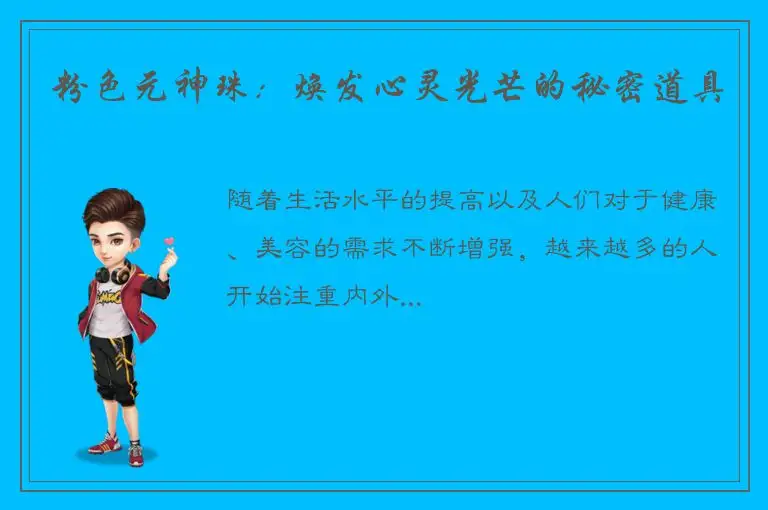 粉色元神珠：焕发心灵光芒的秘密道具

随着生活水平的提高以及人们对于健康、美容的需求不断增强，越来越多的人开始注重内外...